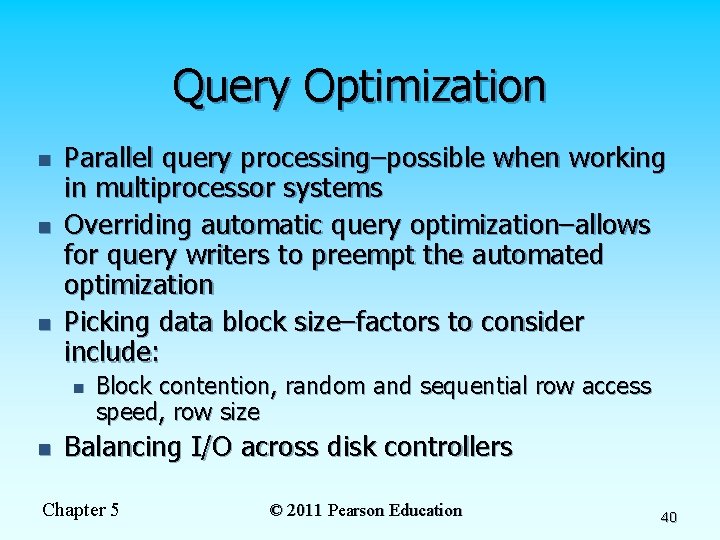 Query Optimization

- Parallel query processing–possible when working in multiprocessor systems
- Overriding automatic query optimization–allows for query writers to preempt the automated optimization
- Picking data block size–factors to consider include:
  - Block contention, random and sequential row access speed, row size
- Balancing I/O across disk controllers

Chapter 5

© 2011 Pearson Education

40